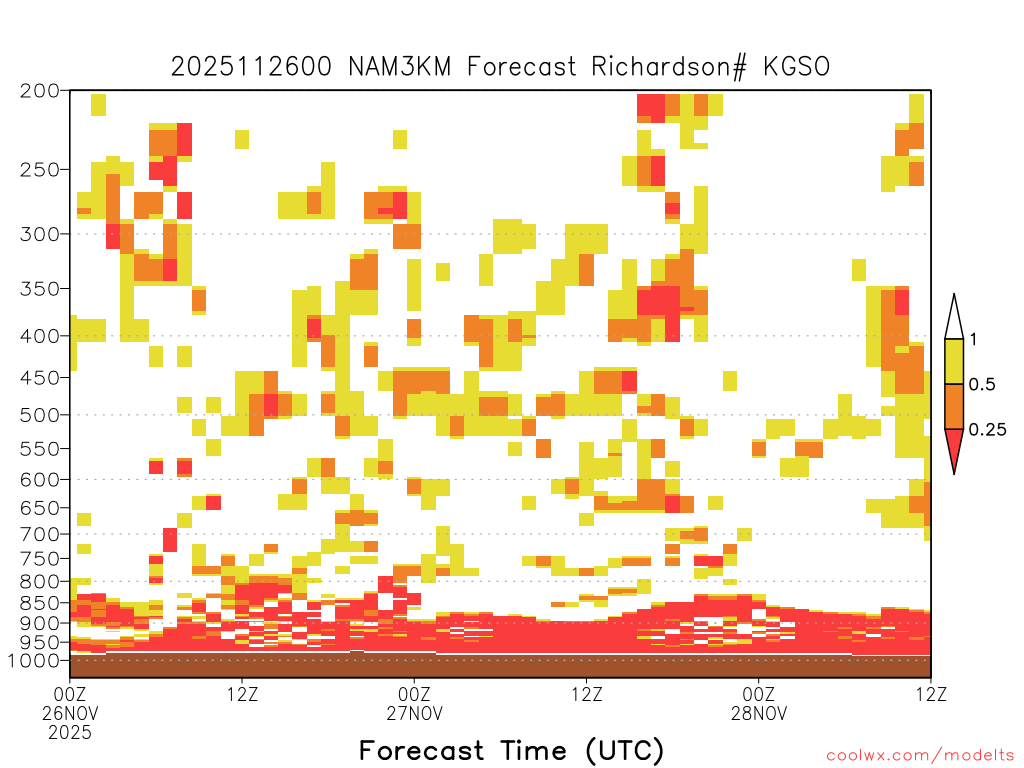 2025112600 NAM3KM Forecast Richardson# KGSO

200
250
300
350
400
450
500
550
600
650
700
750
800
850
900
950
1000

1
0.5
0.25

00Z
26NOV
2025
12Z
00Z
27NOV
12Z
00Z
28NOV
12Z

Forecast Time (UTC)

coolwx.com/modelts